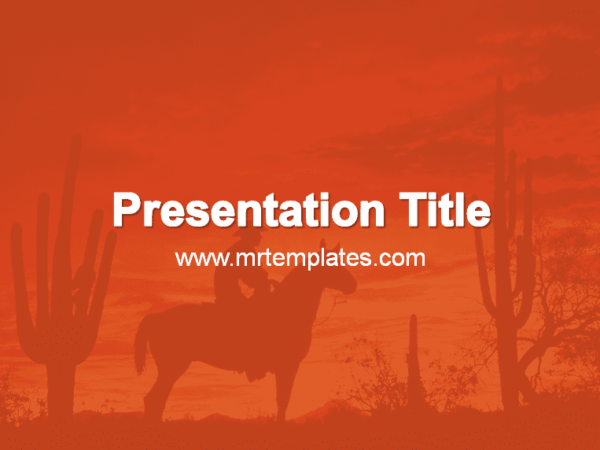 Presentation Title

www.mrtemplates.com